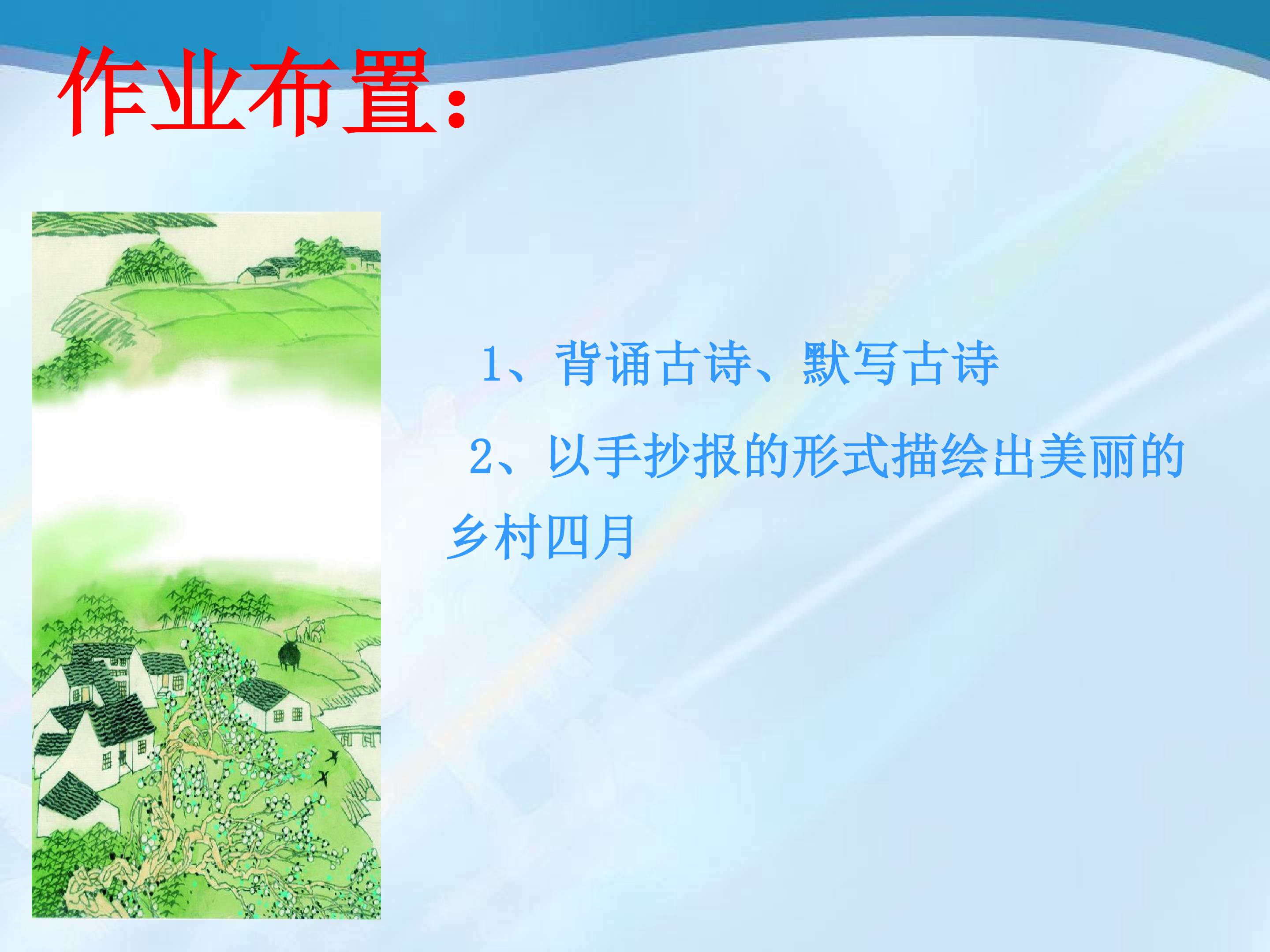 作业布置：

1、背诵古诗、默写古诗

2、以手抄报的形式描绘出美丽的乡村四月